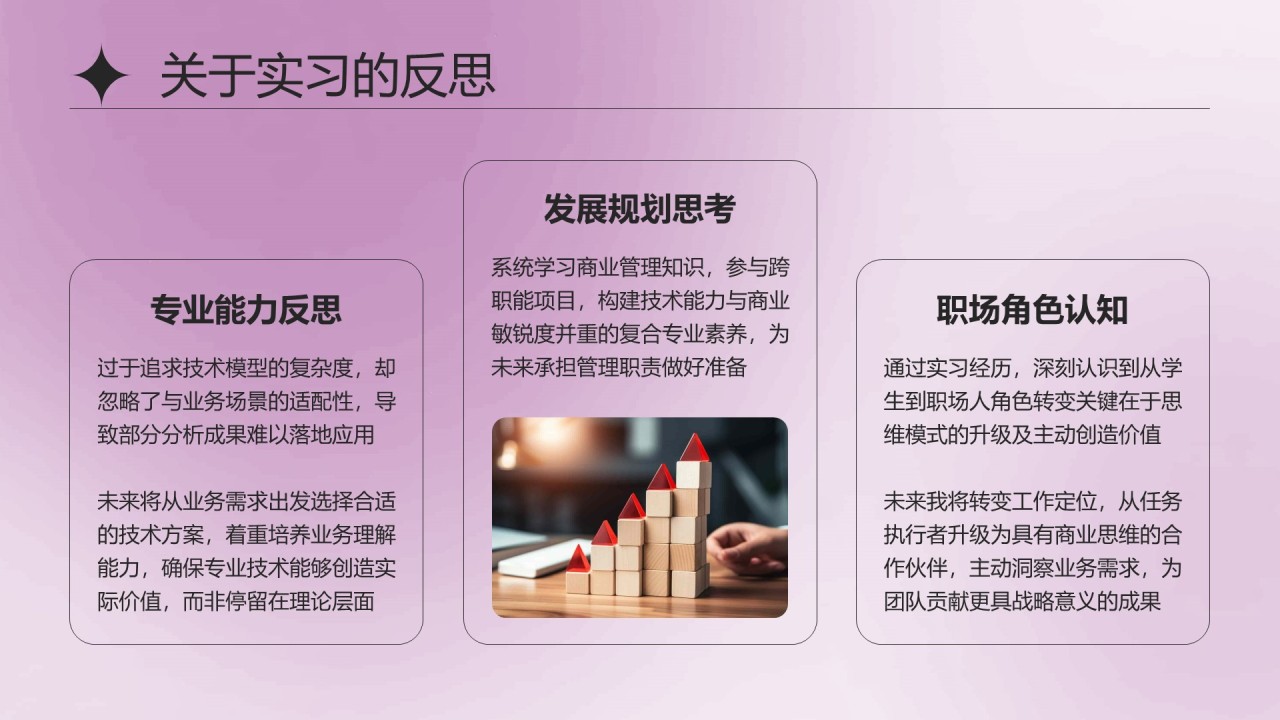 关于实习的反思

专业能力反思

过于追求技术模型的复杂度，却忽略了与业务场景的适配性，导致部分分析成果难以落地应用

未来将从业务需求出发选择合适的技术方案，着重培养业务理解能力，确保专业技术能够创造实际价值，而非停留在理论层面

发展规划思考

系统学习商业管理知识，参与跨职能项目，构建技术能力与商业敏锐度并重的复合专业素养，为未来承担管理职责做好准备

职场角色认知

通过实习经历，深刻认识到从学生到职场人角色转变关键在于思维模式的升级及主动创造价值

未来我将转变工作定位，从任务执行者升级为具有商业思维的合作伙伴，主动洞察业务需求，为团队贡献更具战略意义的成果